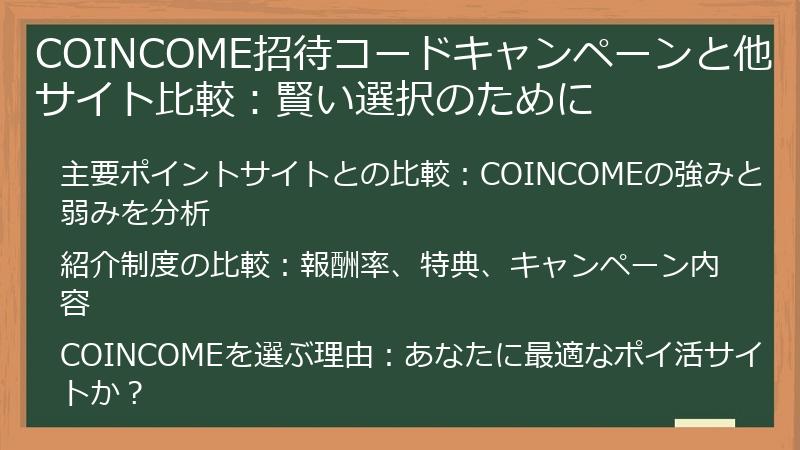 COINCOME招待コードキャンペーンと他サイト比較：賢い選択のために

主要ポイントサイトとの比較：COINCOMEの強みと弱みを分析

紹介制度の比較：報酬率、特典、キャンペーン内容

COINCOMEを選ぶ理由：あなたに最適なポイ活サイトか？